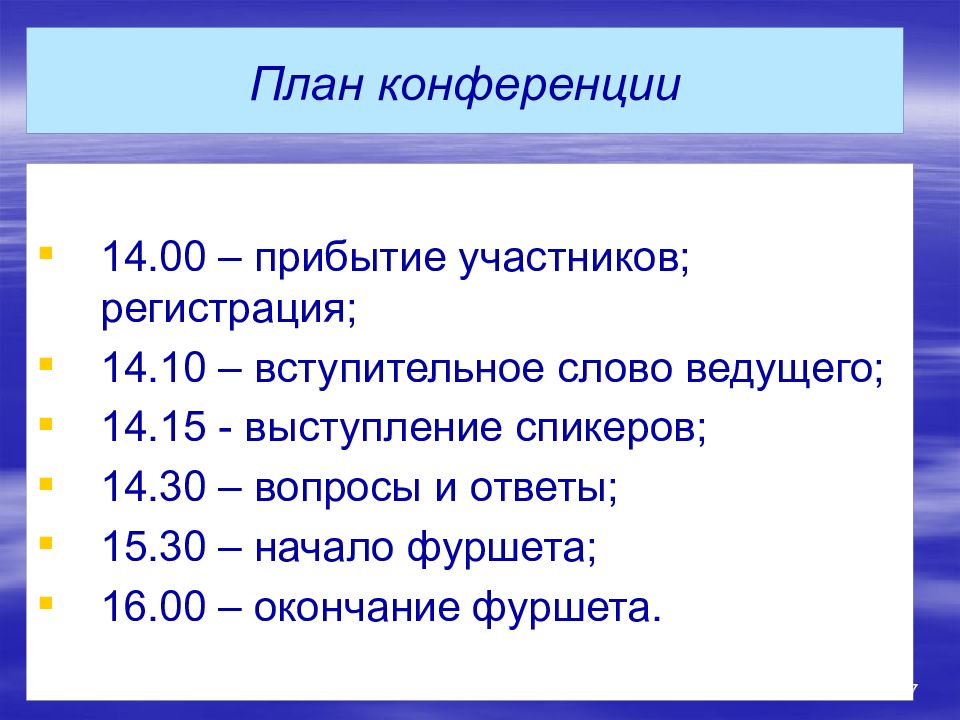 План конференции

- 14.00 – прибытие участников; регистрация;
- 14.10 – вступительное слово ведущего;
- 14.15 - выступление спикеров;
- 14.30 – вопросы и ответы;
- 15.30 – начало фуршета;
- 16.00 – окончание фуршета.

7